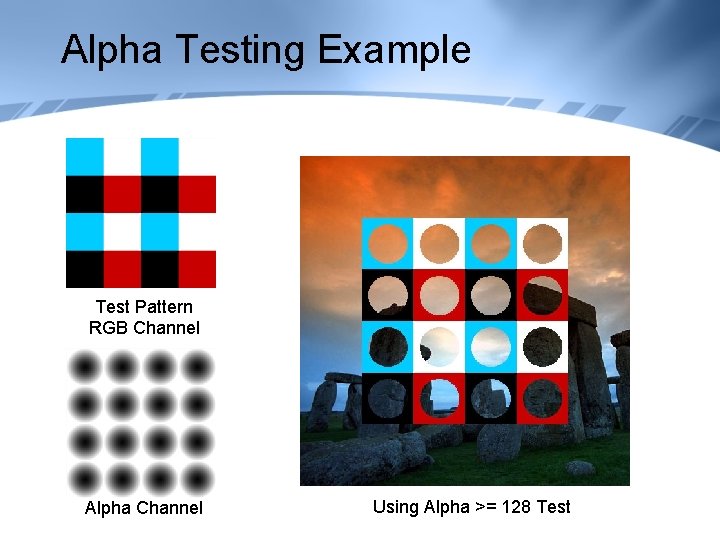 Alpha Testing Example

Test Pattern
RGB Channel

Alpha Channel

Using Alpha >= 128 Test